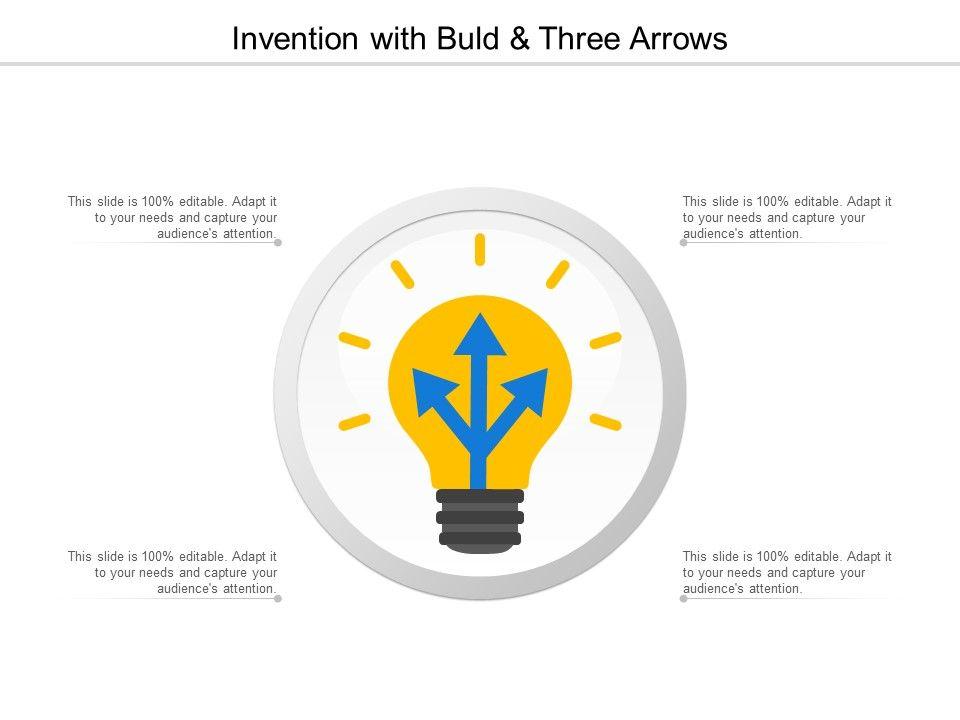 Invention with Buld & Three Arrows

This slide is 100% editable. Adapt it to your needs and capture your audience's attention.

This slide is 100% editable. Adapt it to your needs and capture your audience's attention.

This slide is 100% editable. Adapt it to your needs and capture your audience's attention.

This slide is 100% editable. Adapt it to your needs and capture your audience's attention.